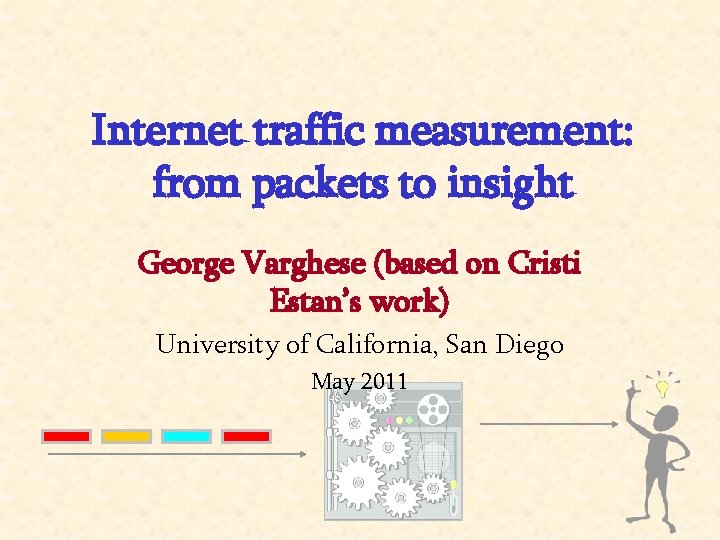 Internet traffic measurement: from packets to insight

George Varghese (based on Cristi Estan's work)

University of California, San Diego

May 2011